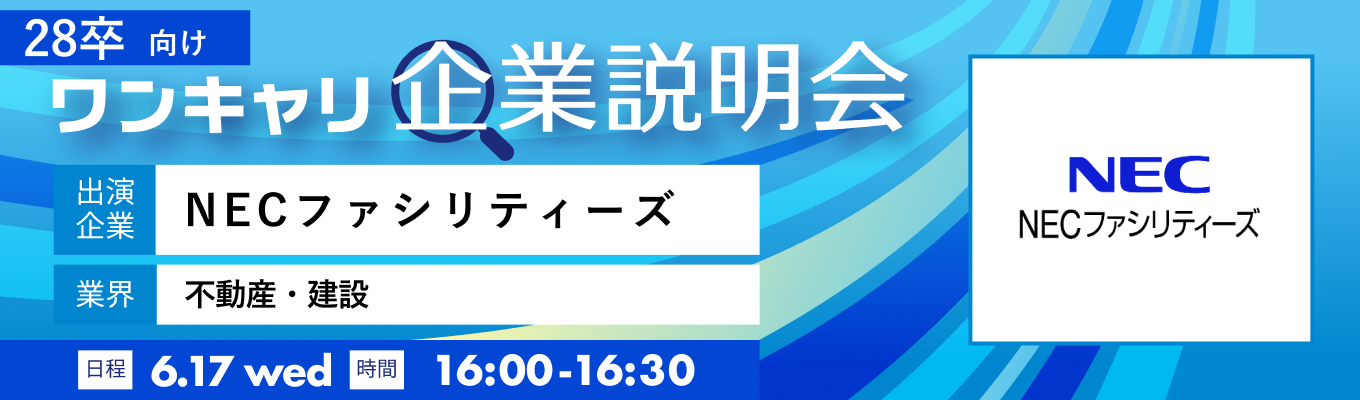 28卒 向け

ワンキャリ企業説明会

出演企業 NECファシリティーズ

業界 不動産・建設

日程 6.17 wed 時間 16:00-16:30

NEC
NECファシリティーズ